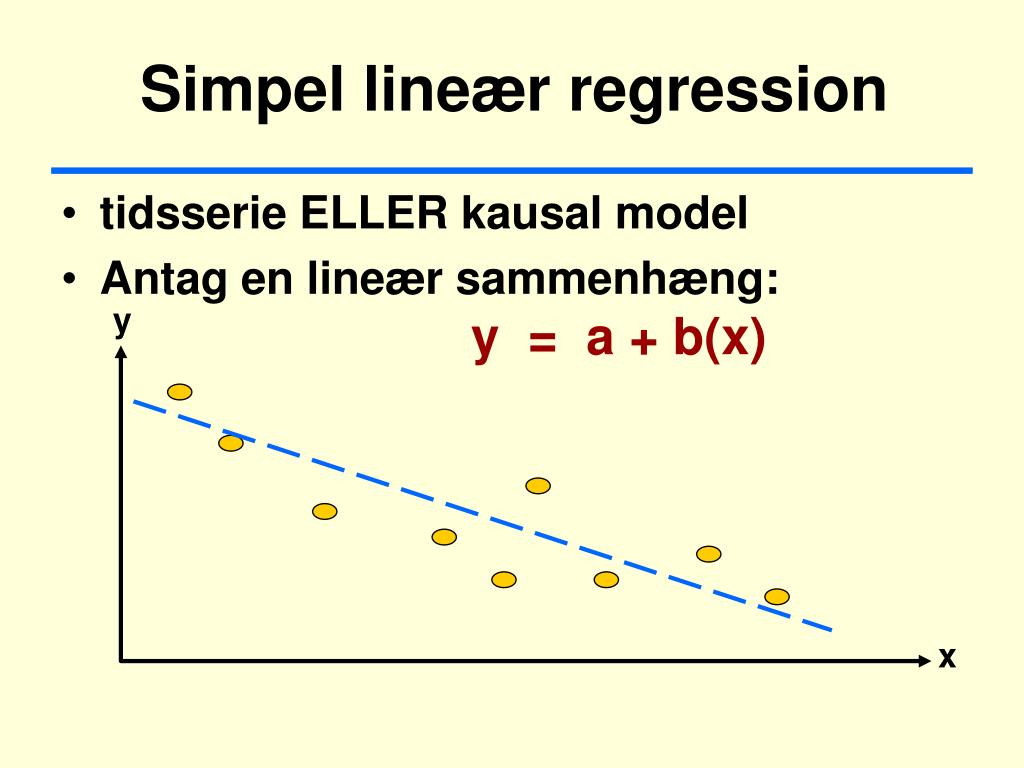 Simpel lineær regression

• tidsserie ELLER kausal model
• Antag en lineær sammenhæng:

y

$y = a + b(x)$

x